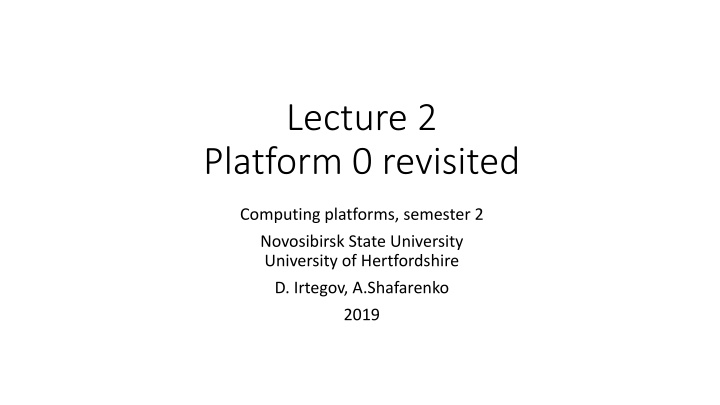 Lecture 2
Platform 0 revisited

Computing platforms, semester 2

Novosibirsk State University
University of Hertfordshire

D. Irtegov, A.Shafarenko

2019